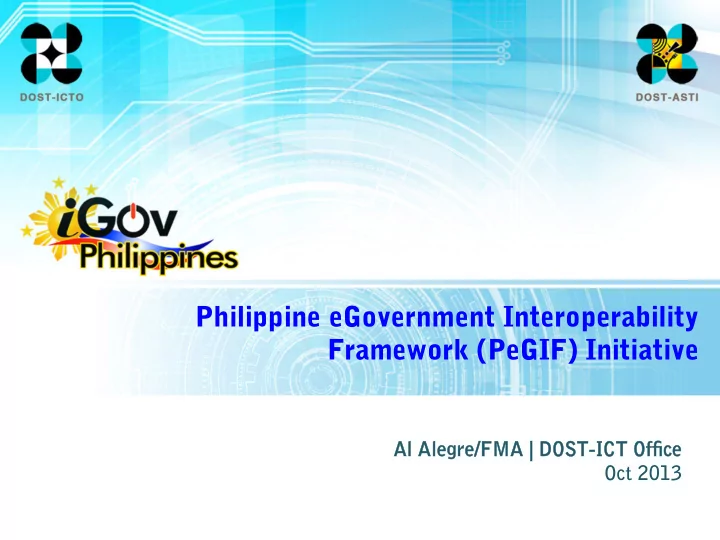 DOST-ICTO

DOST-ASTI

iGov Philippines

Philippine eGovernment Interoperability Framework (PeGIF) Initiative

Al Alegre/FMA | DOST-ICT Office
Oct 2013